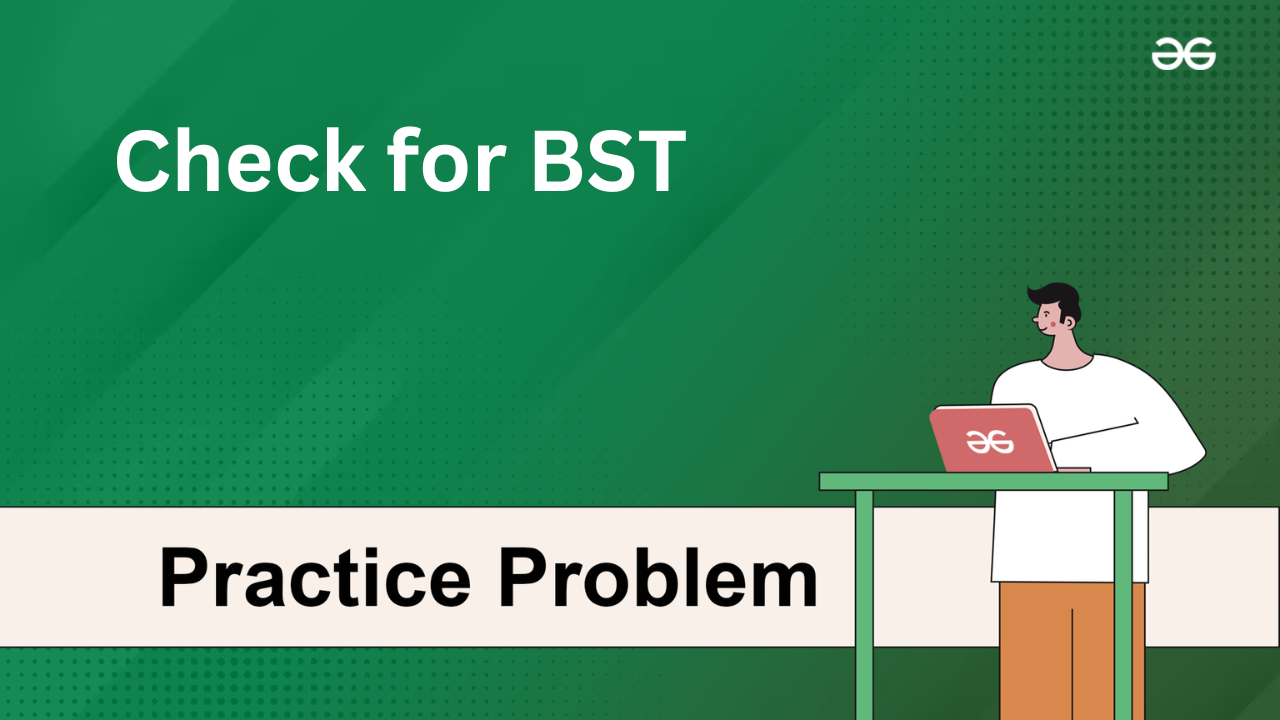 Check for BST

Practice Problem